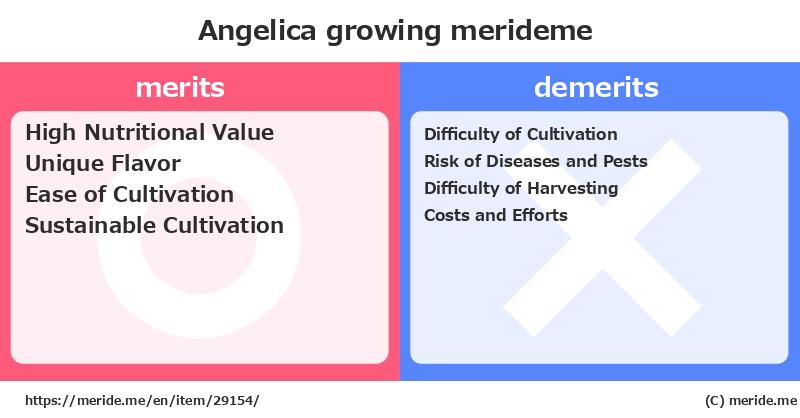 Angelica growing merideme

merits

High Nutritional Value
Unique Flavor
Ease of Cultivation
Sustainable Cultivation

demerits

Difficulty of Cultivation
Risk of Diseases and Pests
Difficulty of Harvesting
Costs and Efforts

https://meride.me/en/item/29154/

(C) meride.me